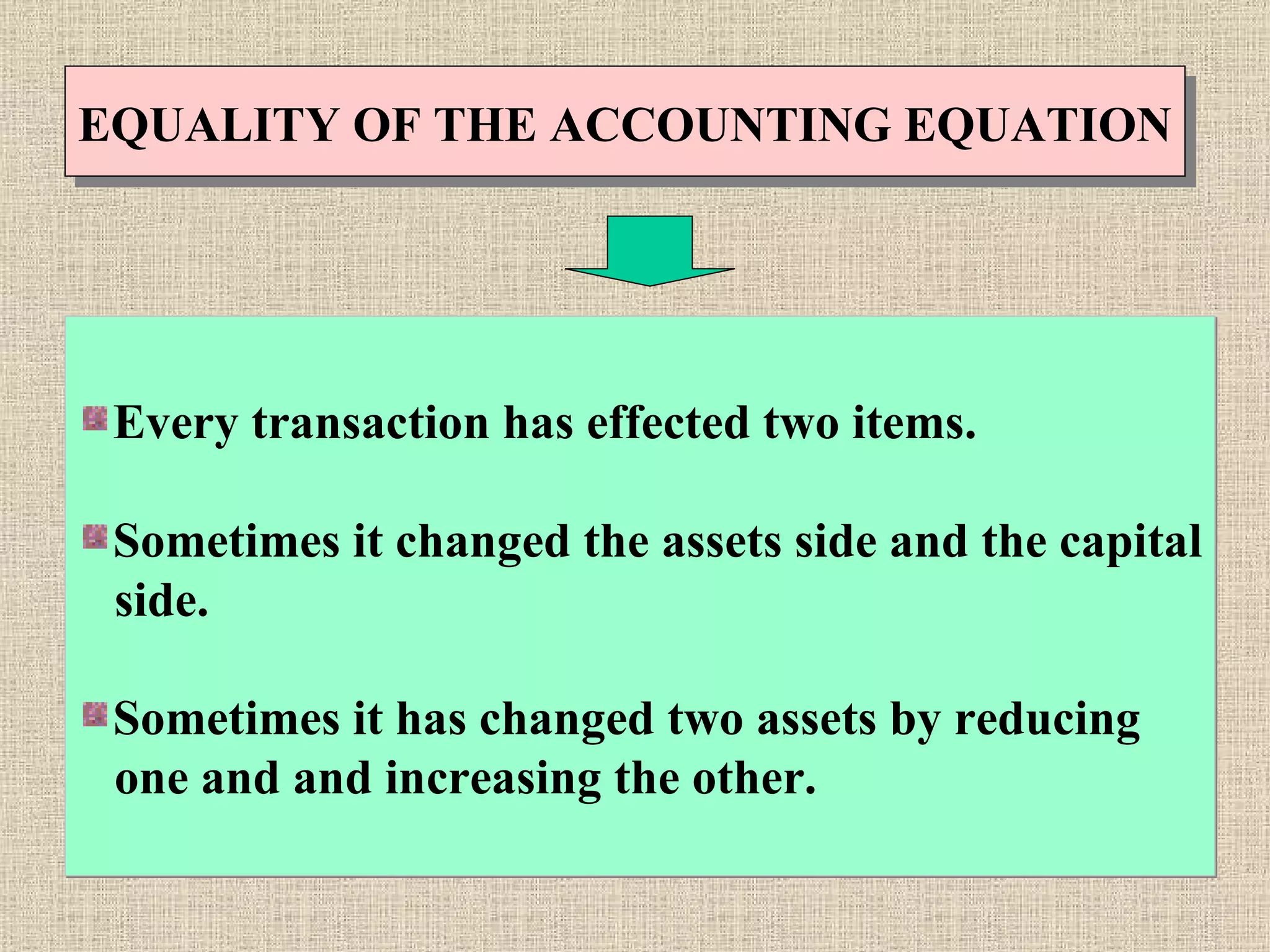 EQUALITY OF THE ACCOUNTING EQUATION

Every transaction has effected two items.

Sometimes it changed the assets side and the capital side.

Sometimes it has changed two assets by reducing one and and increasing the other.